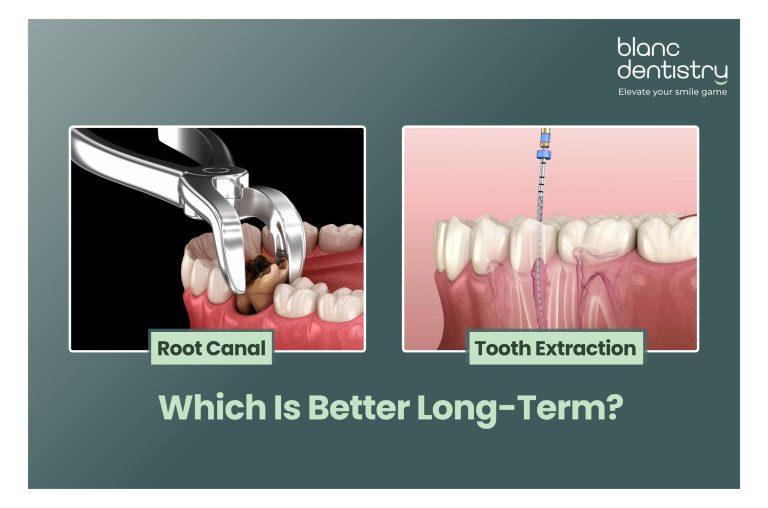 blanc dentistry
Elevate your smile game

Root Canal

Tooth Extraction

Which Is Better Long-Term?